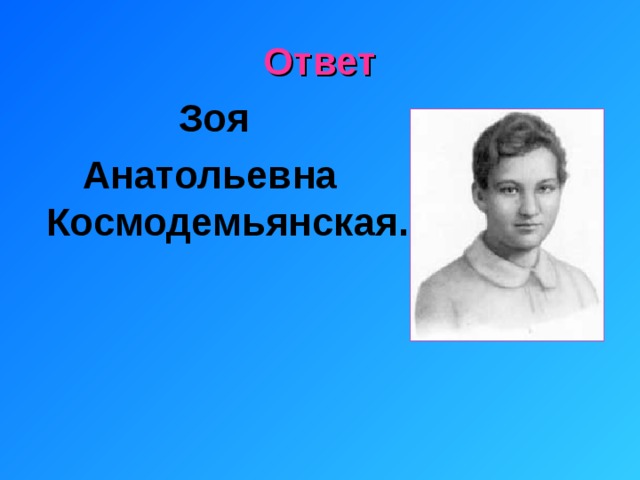 Ответ

Зоя Анатольевна Космодемьянская.